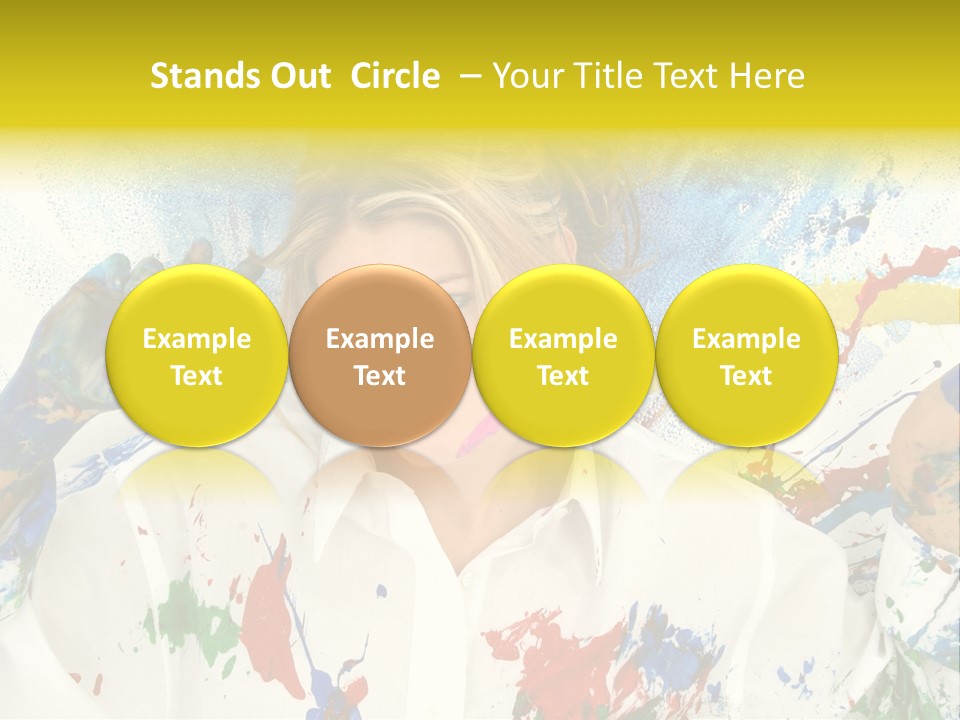 Stands Out Circle – Your Title Text Here

Example Text

Example Text

Example Text

Example Text